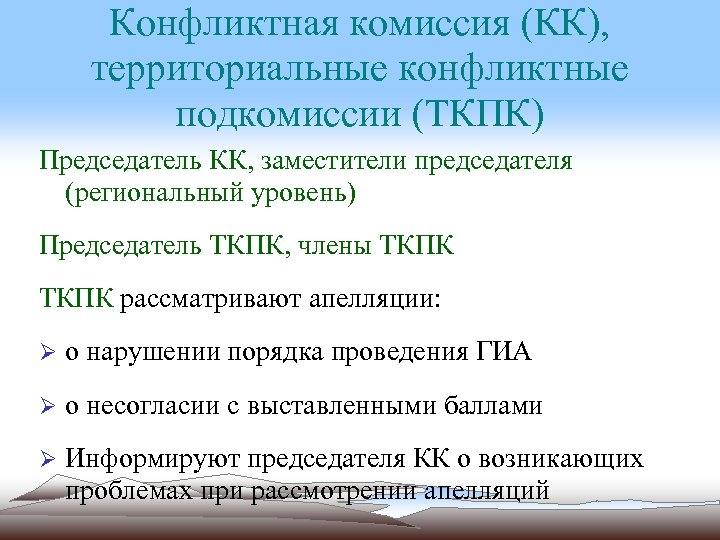 Конфликтная комиссия (КК), территориальные конфликтные подкомиссии (ТКПК)

Председатель КК, заместители председателя (региональный уровень)

Председатель ТКПК, члены ТКПК

ТКПК рассматривают апелляции:

➢ о нарушении порядка проведения ГИА

➢ о несогласии с выставленными баллами

➢ Информируют председателя КК о возникающих проблемах при рассмотрении апелляций